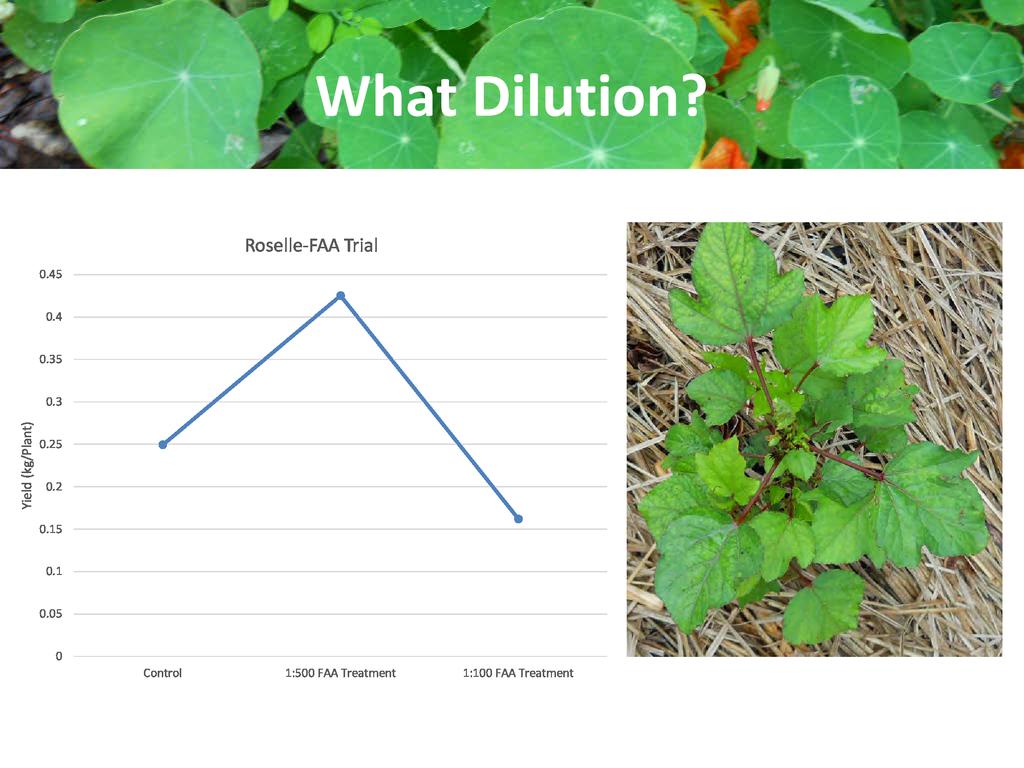 What Dilution?

Roselle-FAA Trial

Yield (kg/Plant)

0.45
0.4
0.35
0.3
0.25
0.2
0.15
0.1
0.05
0

Control
1:500 FAA Treatment
1:100 FAA Treatment